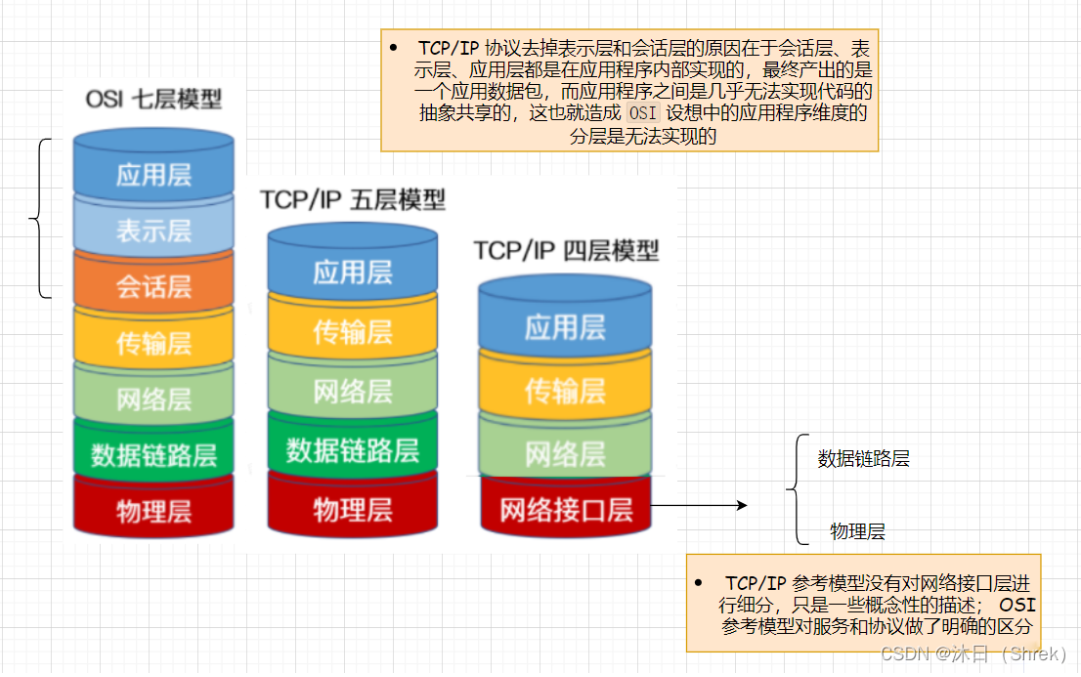 • TCP/IP 协议去掉表示层和会话层的原因在于会话层、表示层、应用层都是在应用程序内部实现的，最终产出的是一个应用数据包，而应用程序之间是几乎无法实现代码的抽象共享的，这也就造成 OSI 设想中的应用程序维度的分层是无法实现的

OSI 七层模型

应用层
表示层
会话层
传输层
网络层
数据链路层
物理层

TCP/IP 五层模型

应用层
传输层
网络层
数据链路层
物理层

TCP/IP 四层模型

应用层
传输层
网络层
网络接口层

数据链路层
物理层

• TCP/IP 参考模型没有对网络接口层进行细分，只是一些概念性的描述； OSI 参考模型对服务和协议做了明确的区分

CSDN @沐日（Shrek）